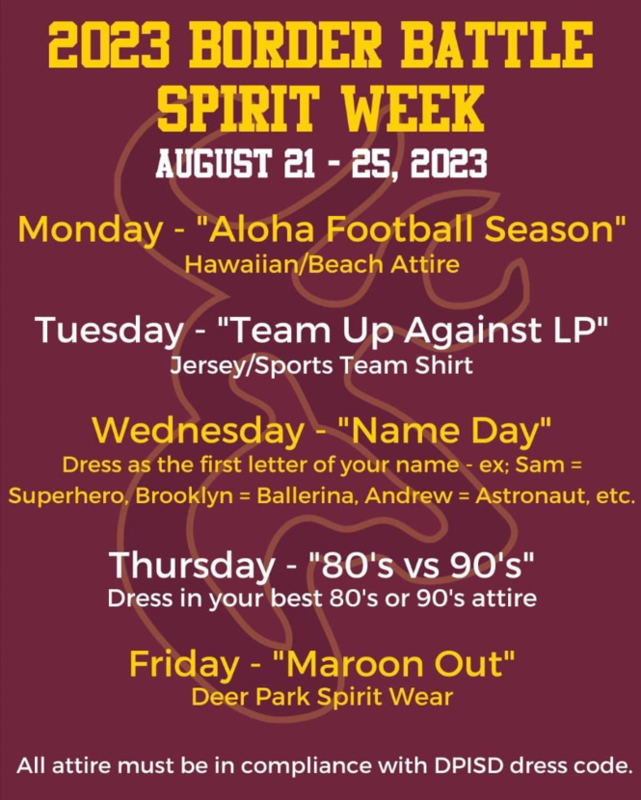 2023 BORDER BATTLE SPIRIT WEEK
AUGUST 21 - 25, 2023

Monday - "Aloha Football Season"
Hawaiian/Beach Attire

Tuesday - "Team Up Against LP"
Jersey/Sports Team Shirt

Wednesday - "Name Day"
Dress as the first letter of your name - ex; Sam = Superhero, Brooklyn = Ballerina, Andrew = Astronaut, etc.

Thursday - "80's vs 90's"
Dress in your best 80's or 90's attire

Friday - "Maroon Out"
Deer Park Spirit Wear

All attire must be in compliance with DPISD dress code.